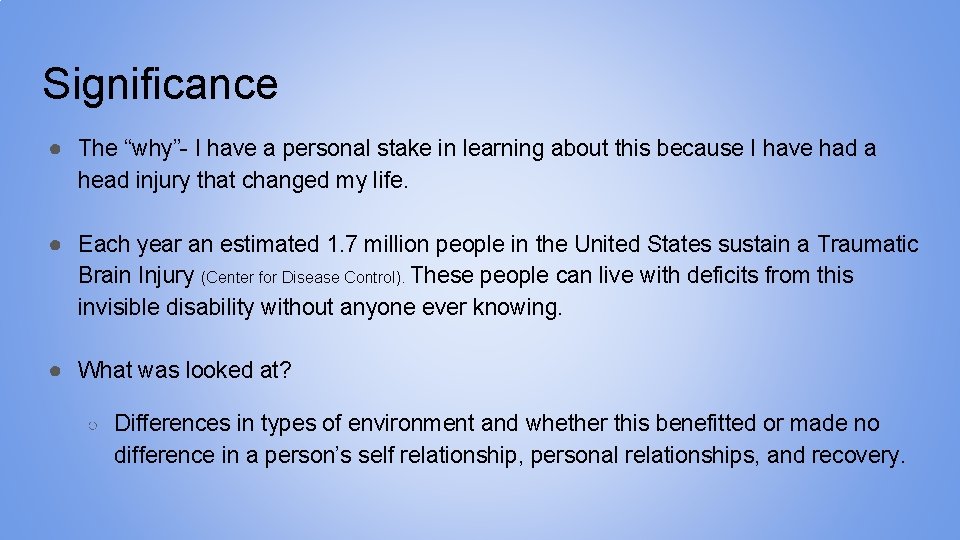 Significance

● The “why”- I have a personal stake in learning about this because I have had a head injury that changed my life.

● Each year an estimated 1.7 million people in the United States sustain a Traumatic Brain Injury (Center for Disease Control). These people can live with deficits from this invisible disability without anyone ever knowing.

● What was looked at?

○ Differences in types of environment and whether this benefitted or made no difference in a person’s self relationship, personal relationships, and recovery.